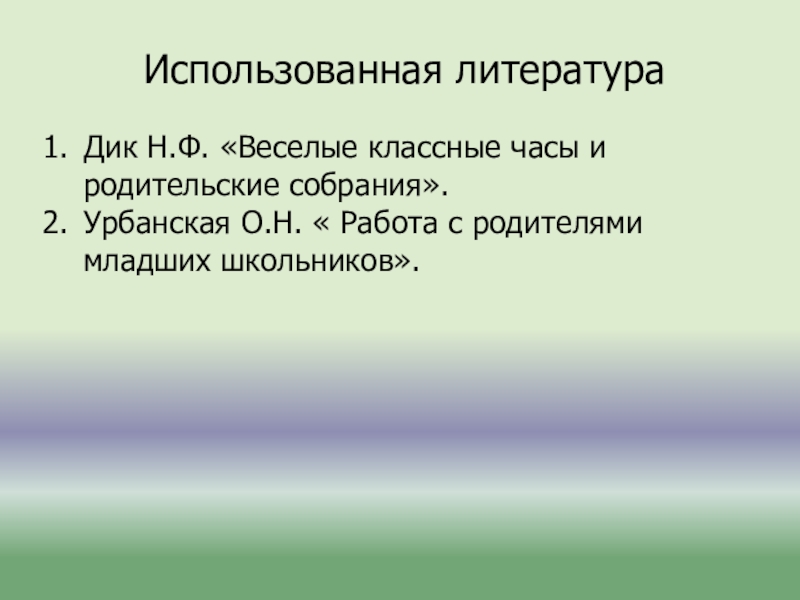 Использованная литература

1. Дик Н.Ф. «Веселые классные часы и родительские собрания».
2. Урбанская О.Н. « Работа с родителями младших школьников».